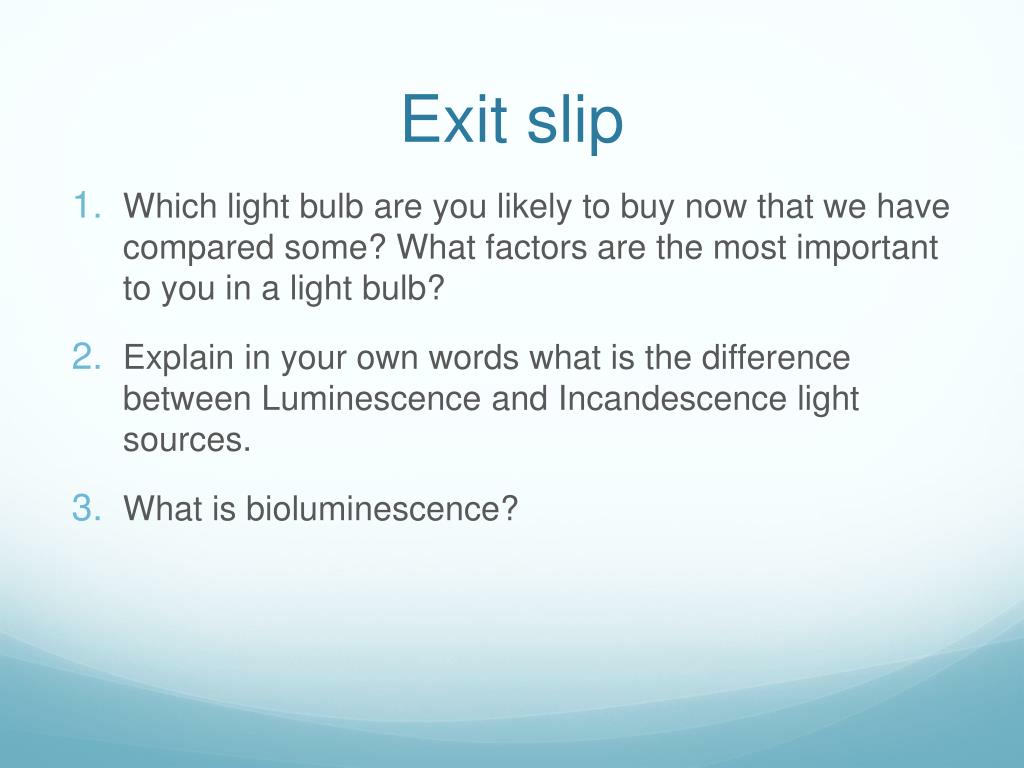 Exit slip

1. Which light bulb are you likely to buy now that we have compared some? What factors are the most important to you in a light bulb?

2. Explain in your own words what is the difference between Luminescence and Incandescence light sources.

3. What is bioluminescence?